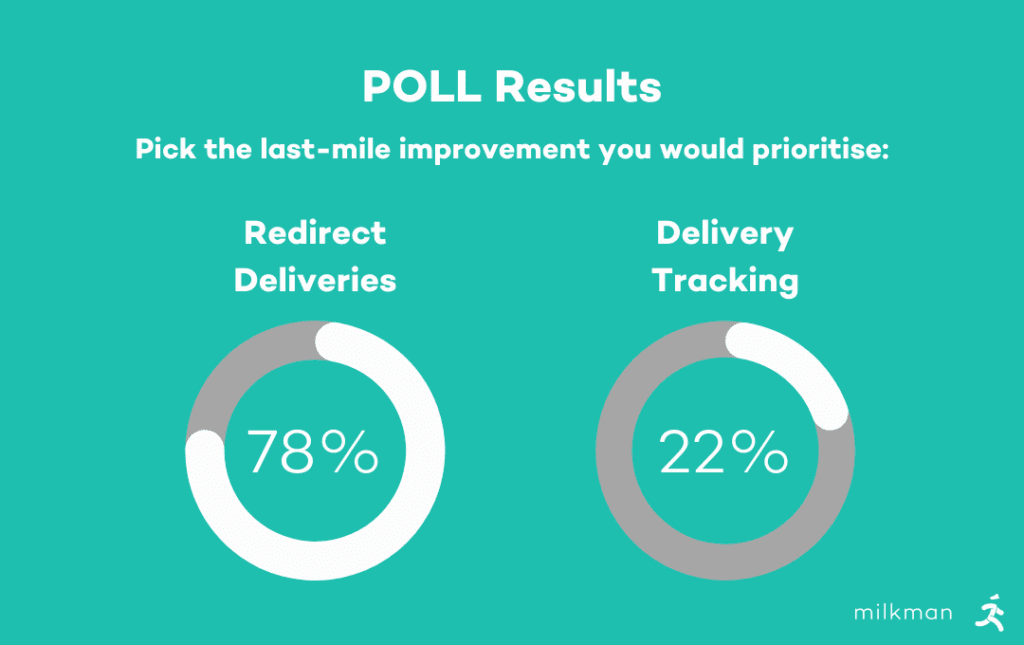 POLL Results

Pick the last-mile improvement you would prioritise:

Redirect Deliveries

78%

Delivery Tracking

22%

milkman